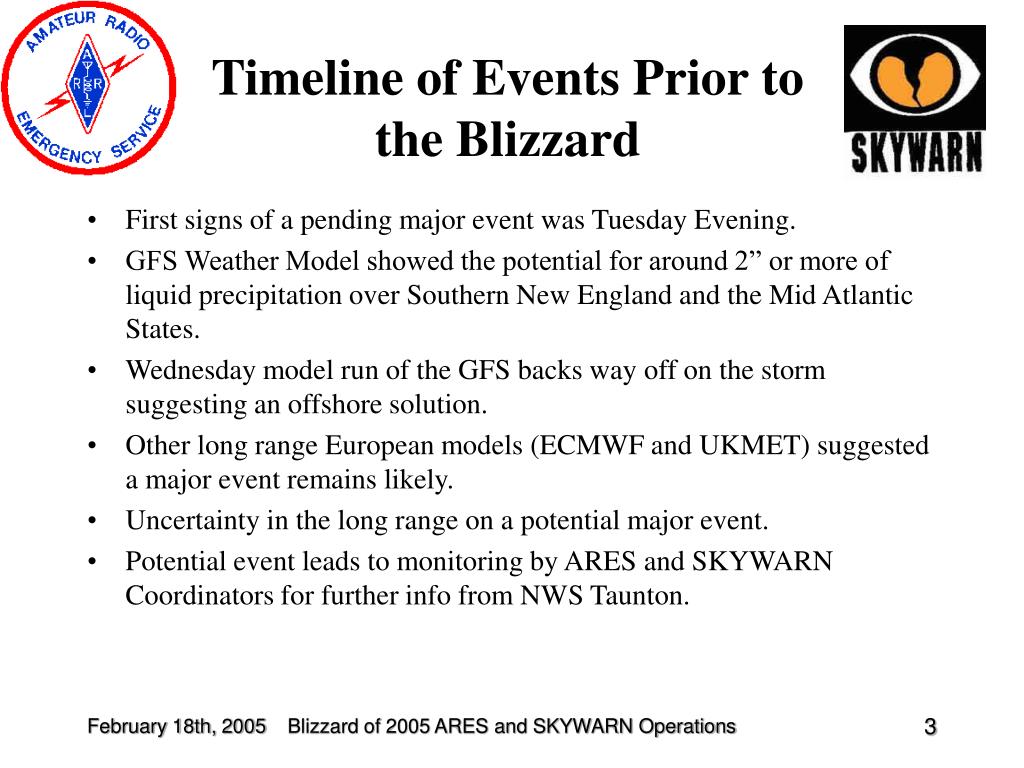 AMATEUR RADIO EMERGENCY SERVICE

A R R L

Timeline of Events Prior to the Blizzard

SKYWARN

• First signs of a pending major event was Tuesday Evening.
• GFS Weather Model showed the potential for around 2” or more of liquid precipitation over Southern New England and the Mid Atlantic States.
• Wednesday model run of the GFS backs way off on the storm suggesting an offshore solution.
• Other long range European models (ECMWF and UKMET) suggested a major event remains likely.
• Uncertainty in the long range on a potential major event.
• Potential event leads to monitoring by ARES and SKYWARN Coordinators for further info from NWS Taunton.

February 18th, 2005 Blizzard of 2005 ARES and SKYWARN Operations 3